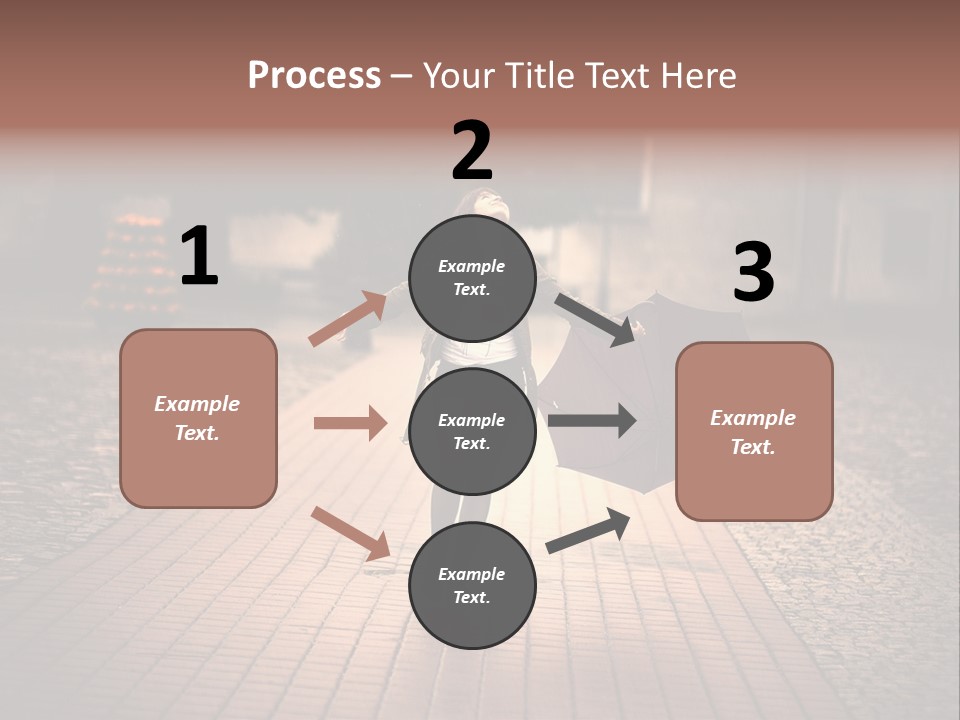 Process – Your Title Text Here

1

Example Text.

2

Example Text.

Example Text.

Example Text.

3

Example Text.